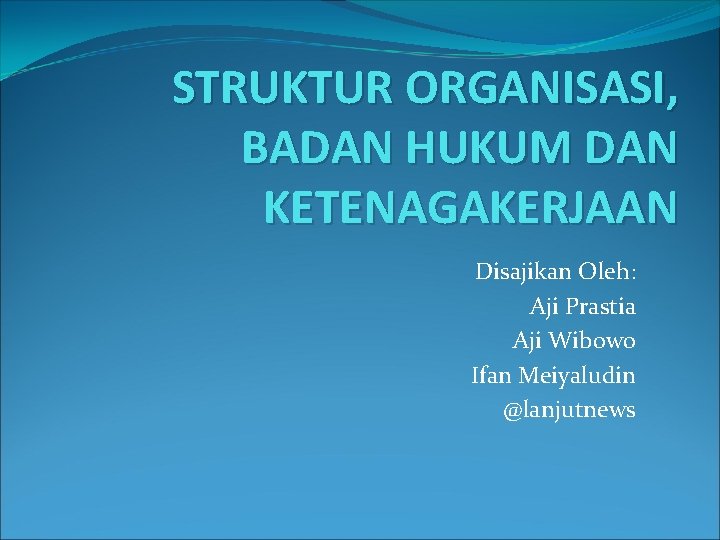 STRUKTUR ORGANISASI, BADAN HUKUM DAN KETENAGAKERJAAN

Disajikan Oleh:
Aji Prastia
Aji Wibowo
Ifan Meiyaludin
@lanjutnews